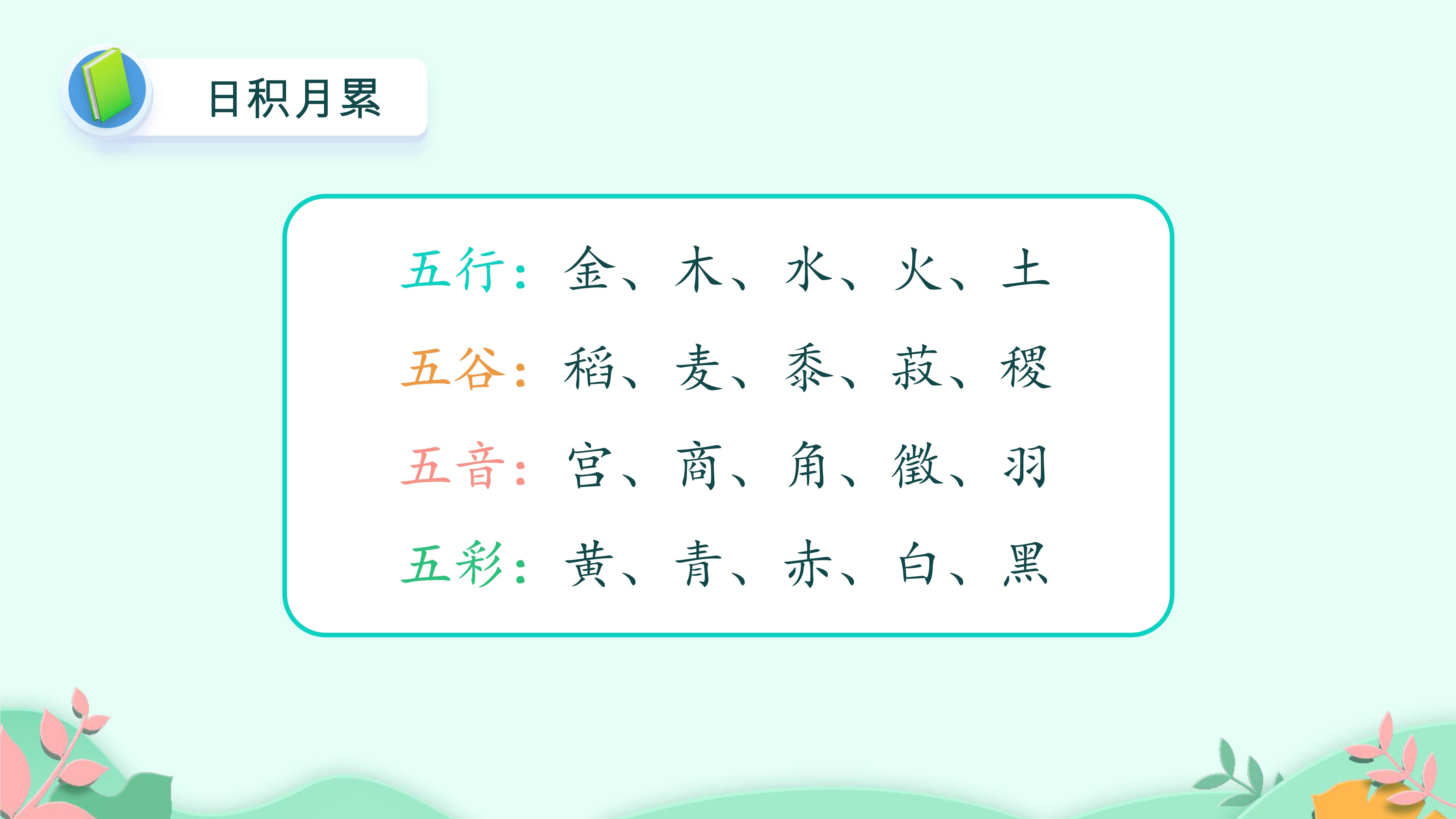 日积月累

五行：金、木、水、火、土

五谷：稻、麦、黍、菽、稷

五音：宫、商、角、徵、羽

五彩：黄、青、赤、白、黑